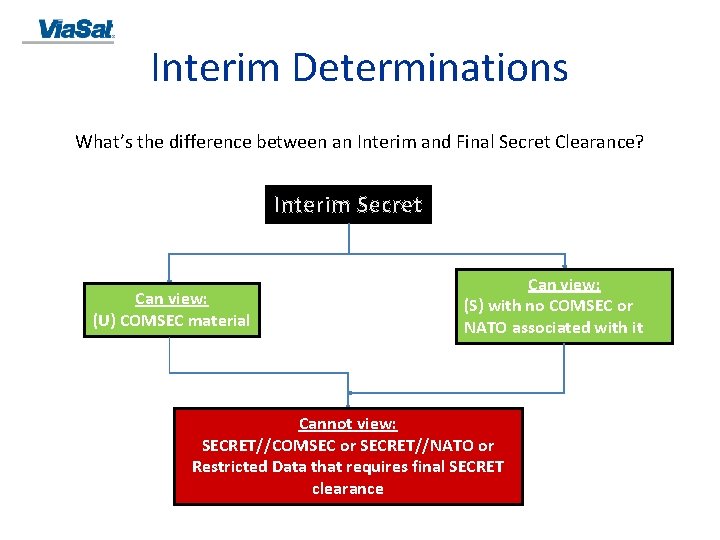 ViaSat

Interim Determinations

What's the difference between an Interim and Final Secret Clearance?

Interim Secret

Can view:
(U) COMSEC material

Can view:
(S) with no COMSEC or NATO associated with it

Cannot view:
SECRET//COMSEC or SECRET//NATO or Restricted Data that requires final SECRET clearance